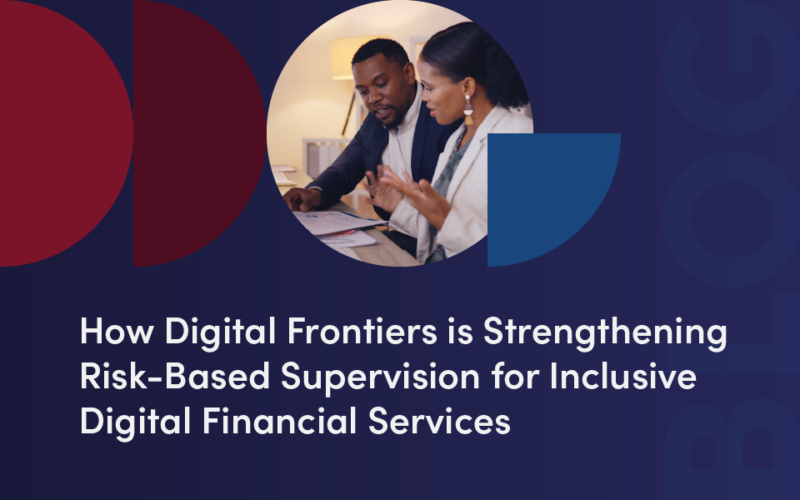 How Digital Frontiers is Strengthening Risk-Based Supervision for Inclusive Digital Financial Services

BLOG